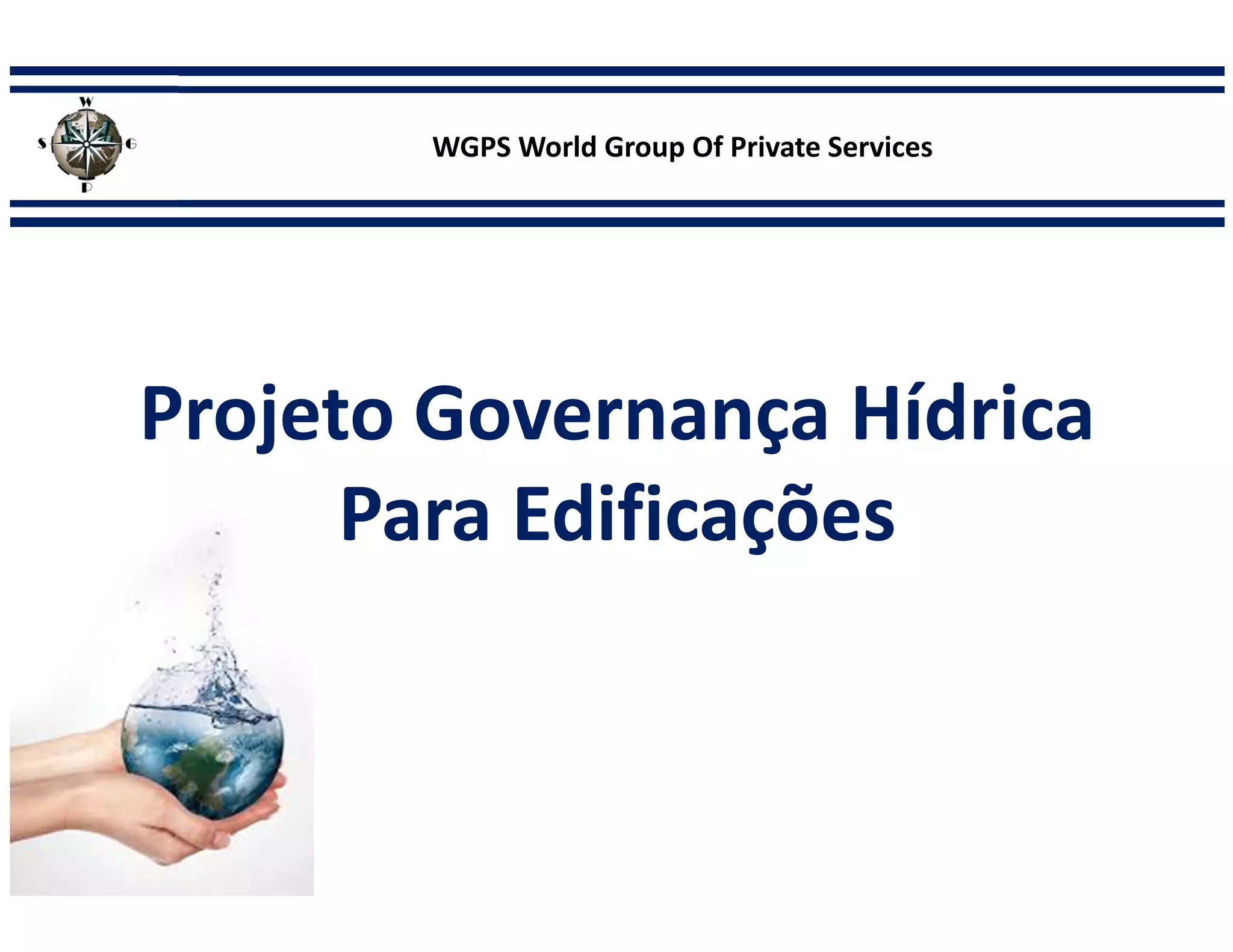 W
S G
P

WGPS World Group Of Private Services

Projeto Governança Hídrica Para Edificações